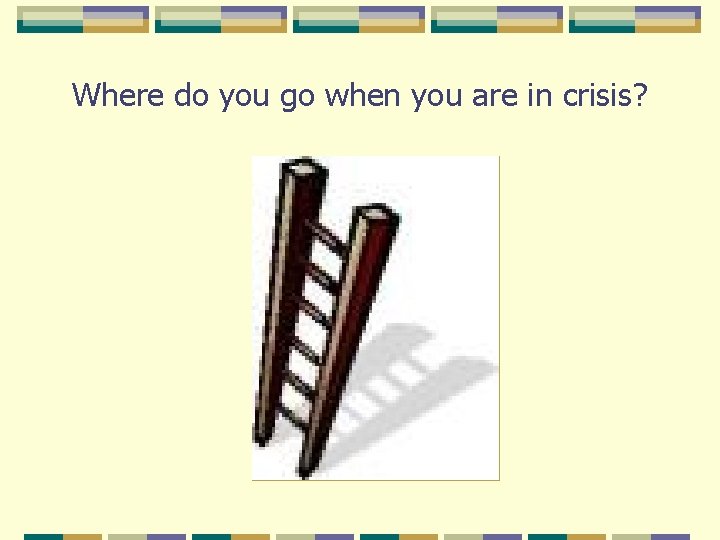 Where do you go when you are in crisis?